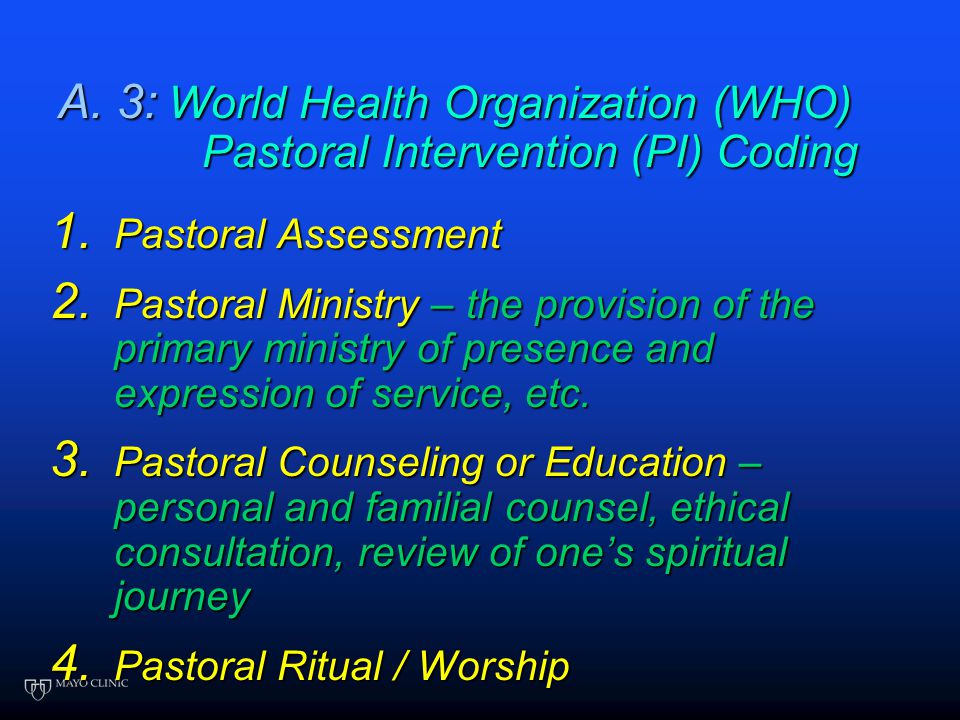 A. 3: World Health Organization (WHO) Pastoral Intervention (PI) Coding

1. Pastoral Assessment

2. Pastoral Ministry – the provision of the primary ministry of presence and expression of service, etc.

3. Pastoral Counseling or Education – personal and familial counsel, ethical consultation, review of one's spiritual journey

4. Pastoral Ritual / Worship

MAYO CLINIC